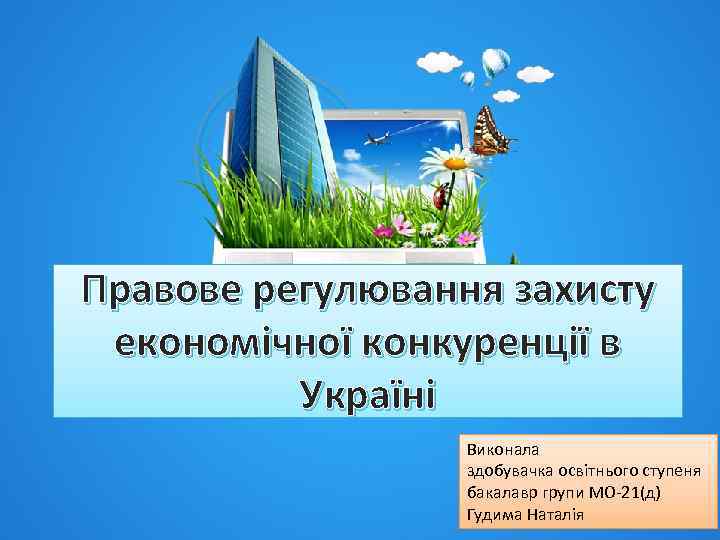 Правове регулювання захисту економічної конкуренції в Україні

Виконала
здобувачка освітнього ступеня
бакалавр групи МО-21(д)
Гудима Наталія